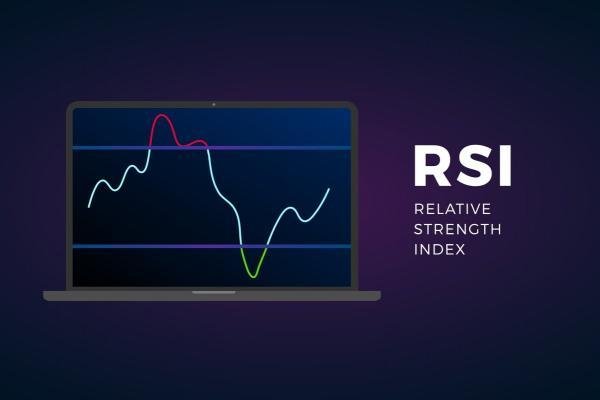 RSI
RELATIVE
STRENGTH
INDEX